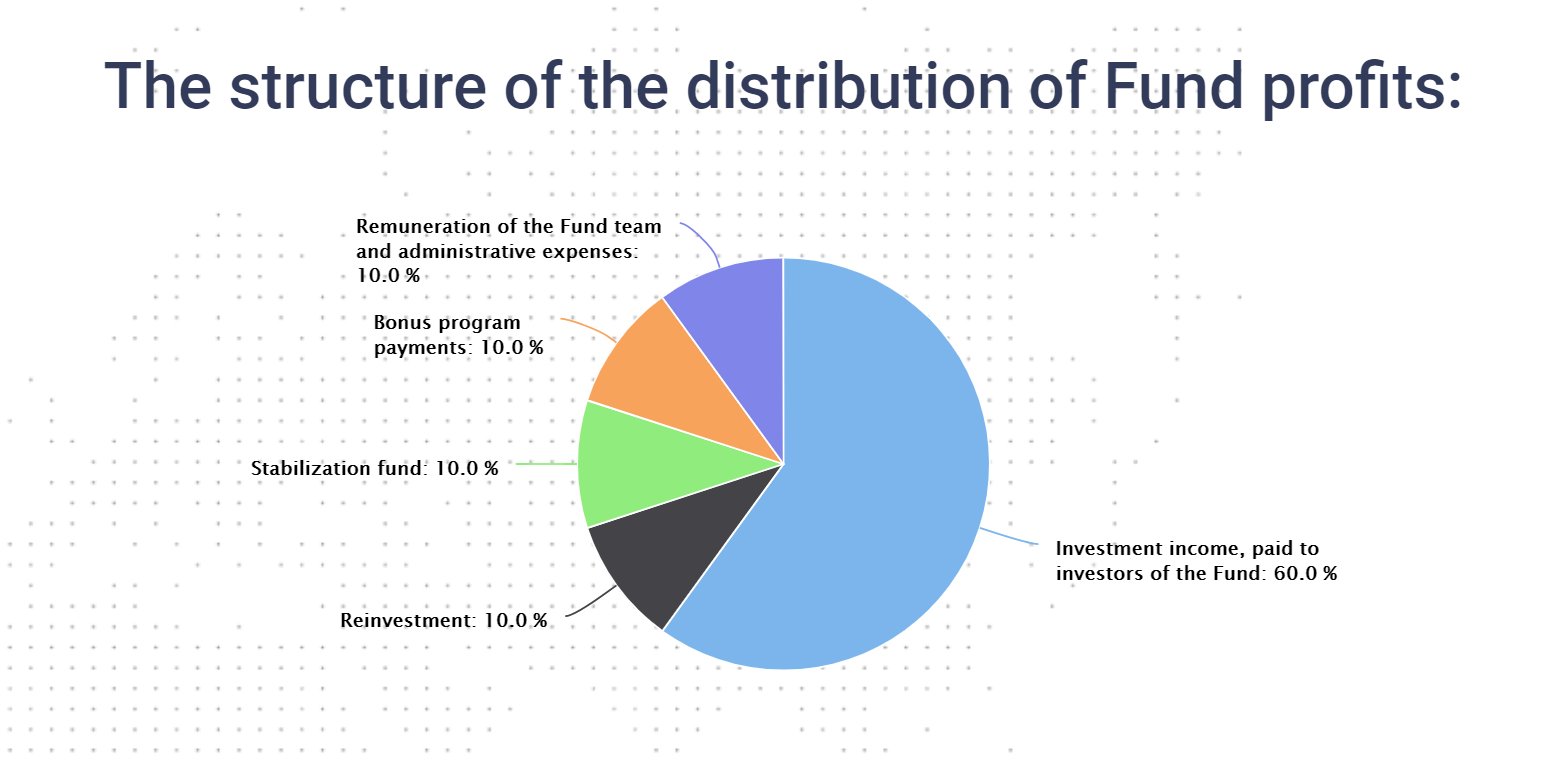 The structure of the distribution of Fund profits:

Remuneration of the Fund team and administrative expenses: 10.0 %

Bonus program payments: 10.0 %

Stabilization fund: 10.0 %

Reinvestment: 10.0 %

Investment income, paid to investors of the Fund: 60.0 %